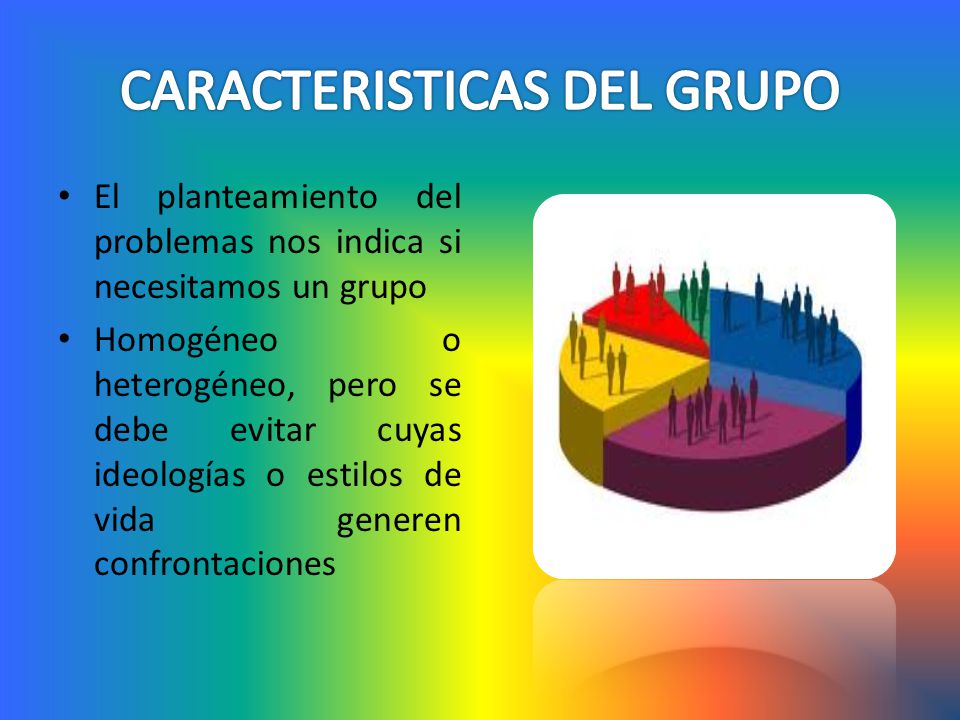 CARACTERISTICAS DEL GRUPO

• El planteamiento del problemas nos indica si necesitamos un grupo

• Homogéneo o heterogéneo, pero se debe evitar cuyas ideologías o estilos de vida generen confrontaciones